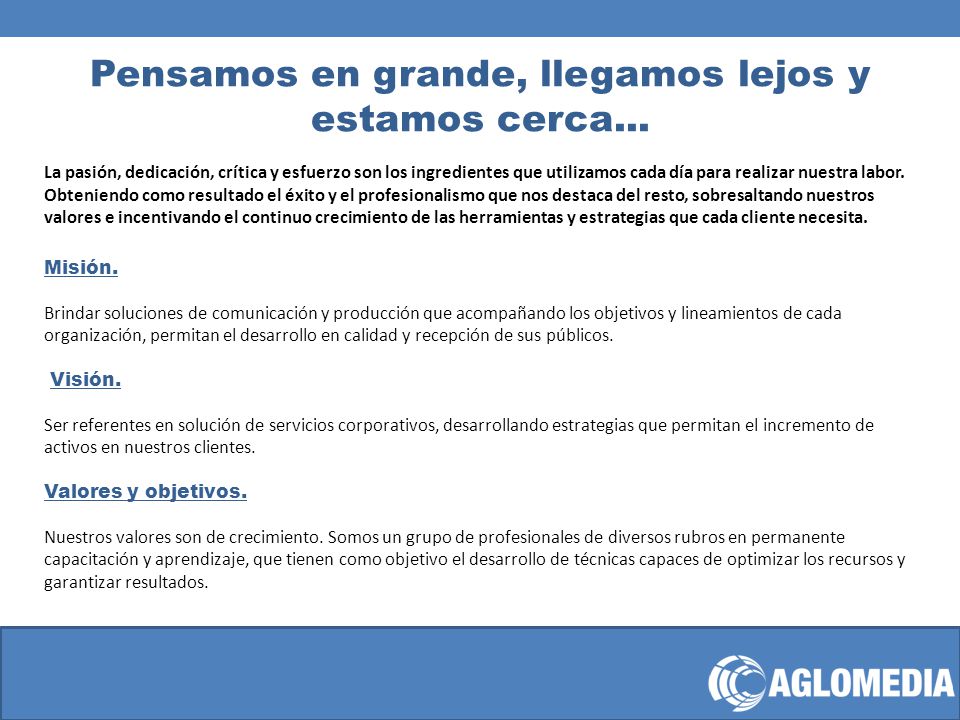 Pensamos en grande, llegamos lejos y estamos cerca...

La pasión, dedicación, crítica y esfuerzo son los ingredientes que utilizamos cada día para realizar nuestra labor. Obteniendo como resultado el éxito y el profesionalismo que nos destaca del resto, sobresaltando nuestros valores e incentivando el continuo crecimiento de las herramientas y estrategias que cada cliente necesita.

Misión.

Brindar soluciones de comunicación y producción que acompañando los objetivos y lineamientos de cada organización, permitan el desarrollo en calidad y recepción de sus públicos.

Visión.

Ser referentes en solución de servicios corporativos, desarrollando estrategias que permitan el incremento de activos en nuestros clientes.

Valores y objetivos.

Nuestros valores son de crecimiento. Somos un grupo de profesionales de diversos rubros en permanente capacitación y aprendizaje, que tienen como objetivo el desarrollo de técnicas capaces de optimizar los recursos y garantizar resultados.

AGLOMEDIA